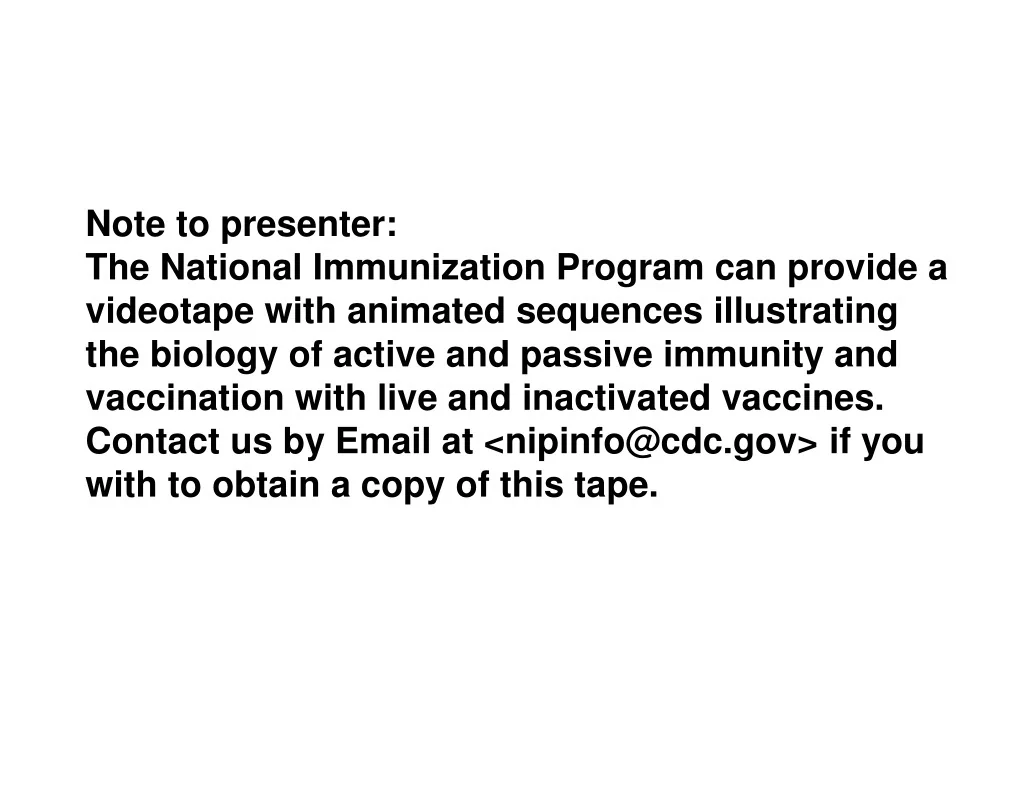 Note to presenter:
The National Immunization Program can provide a videotape with animated sequences illustrating the biology of active and passive immunity and vaccination with live and inactivated vaccines. Contact us by Email at <nipinfo@cdc.gov> if you with to obtain a copy of this tape.